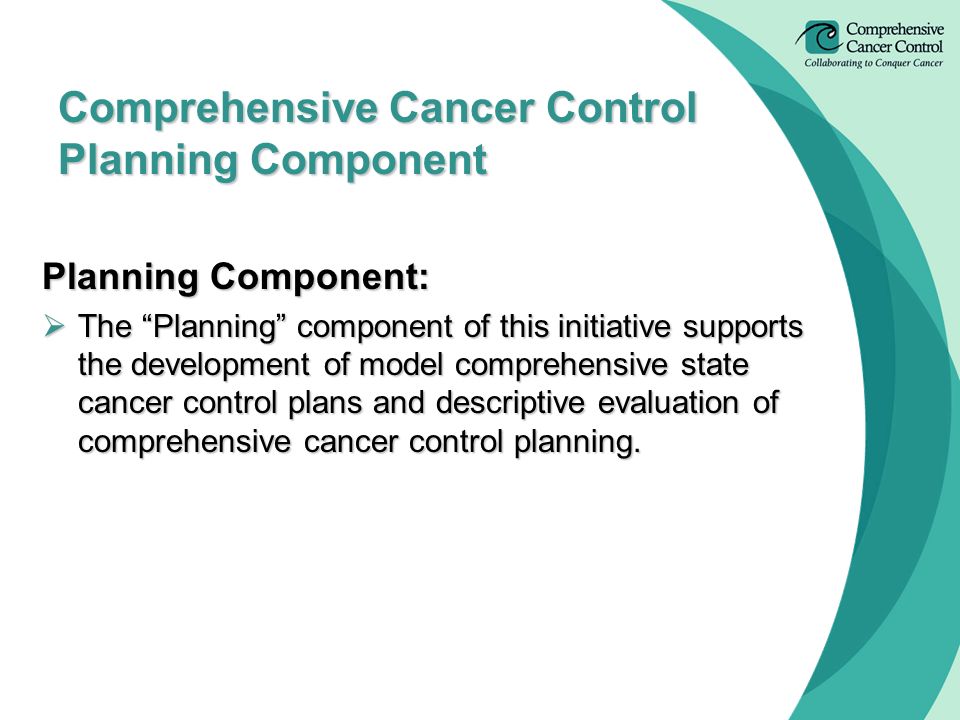 Comprehensive Cancer Control
Collaborating to Conquer Cancer

Comprehensive Cancer Control Planning Component

Planning Component:

➢ The “Planning” component of this initiative supports the development of model comprehensive state cancer control plans and descriptive evaluation of comprehensive cancer control planning.